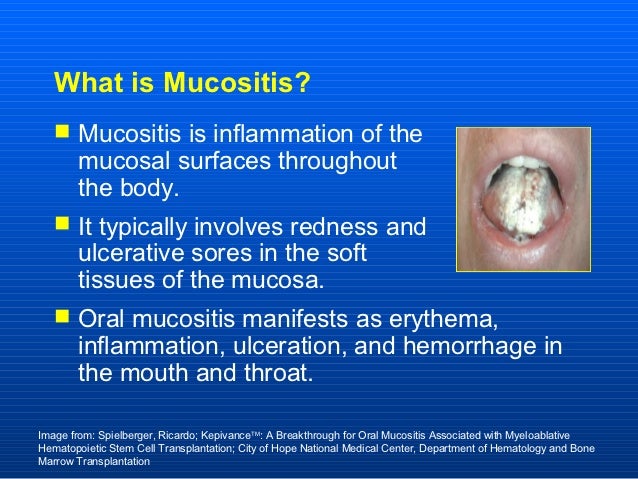 What is Mucositis?

■ Mucositis is inflammation of the mucosal surfaces throughout the body.

■ It typically involves redness and ulcerative sores in the soft tissues of the mucosa.

■ Oral mucositis manifests as erythema, inflammation, ulceration, and hemorrhage in the mouth and throat.

Image from: Spielberger, Ricardo; Kepivance™: A Breakthrough for Oral Mucositis Associated with Myeloablative Hematopoietic Stem Cell Transplantation; City of Hope National Medical Center, Department of Hematology and Bone Marrow Transplantation